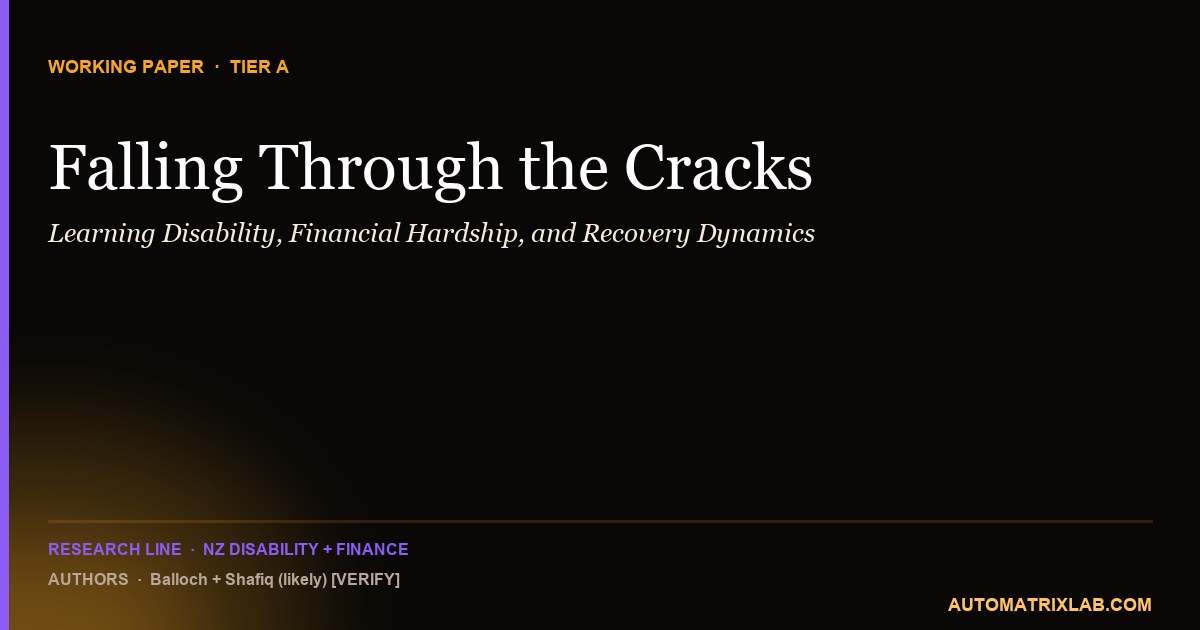 WORKING PAPER · TIER A

Falling Through the Cracks

Learning Disability, Financial Hardship, and Recovery Dynamics

RESEARCH LINE · NZ DISABILITY + FINANCE

AUTHORS · Balloch + Shafiq (likely) [VERIFY]

AUTOMATRIXLAB.COM